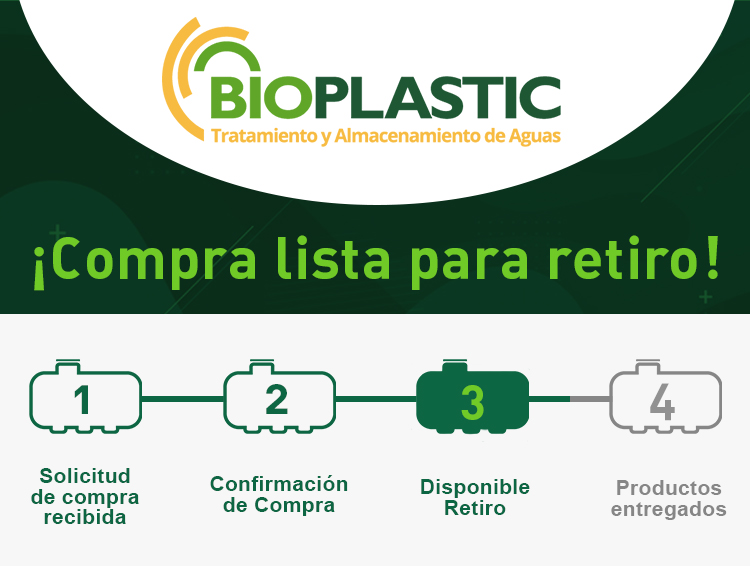 BIOPLASTIC
Tratamiento y Almacenamiento de Aguas

¡Compra lista para retiro!

1
Solicitud de compra recibida

2
Confirmación de Compra

3
Disponible Retiro

4
Productos entregados